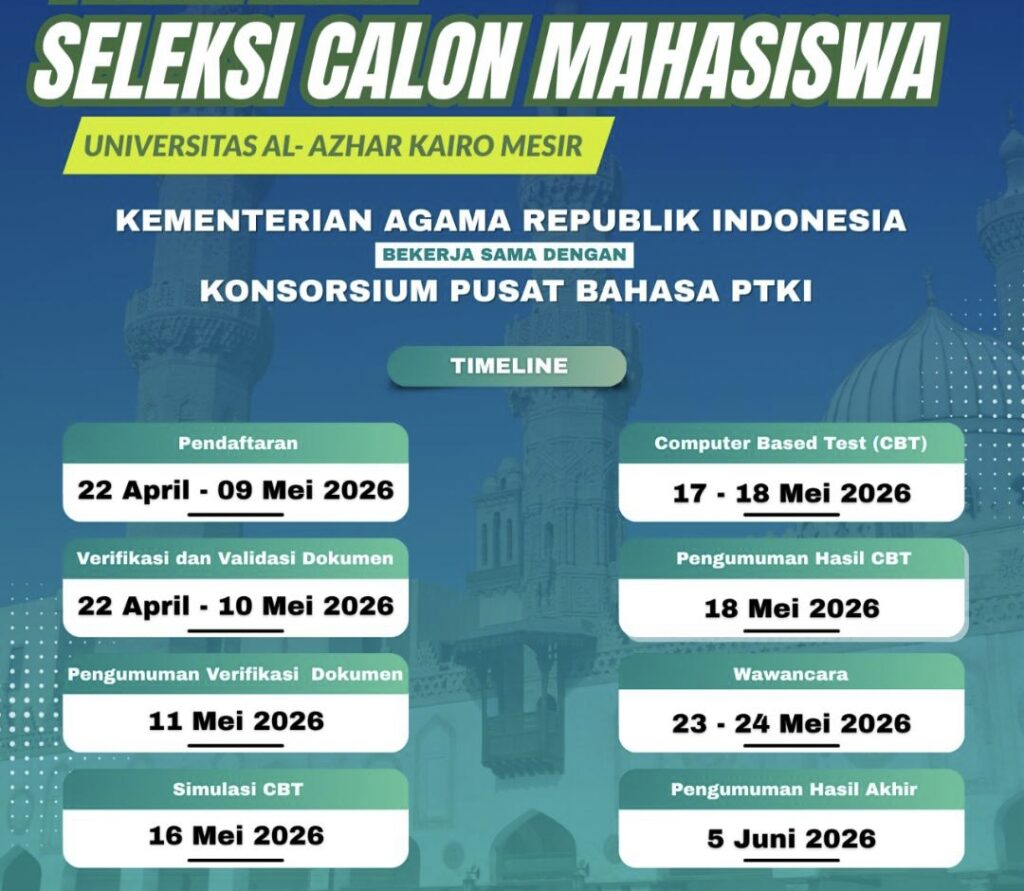 SELEKSI CALON MAHASISWA

UNIVERSITAS AL- AZHAR KAIRO MESIR

KEMENTERIAN AGAMA REPUBLIK INDONESIA

BEKERJA SAMA DENGAN

KONSORSIUM PUSAT BAHASA PTKI

TIMELINE

Pendaftaran

22 April - 09 Mei 2026

Verifikasi dan Validasi Dokumen

22 April - 10 Mei 2026

Pengumuman Verifikasi Dokumen

11 Mei 2026

Simulasi CBT

16 Mei 2026

Computer Based Test (CBT)

17 - 18 Mei 2026

Pengumuman Hasil CBT

18 Mei 2026

Wawancara

23 - 24 Mei 2026

Pengumuman Hasil Akhir

5 Juni 2026